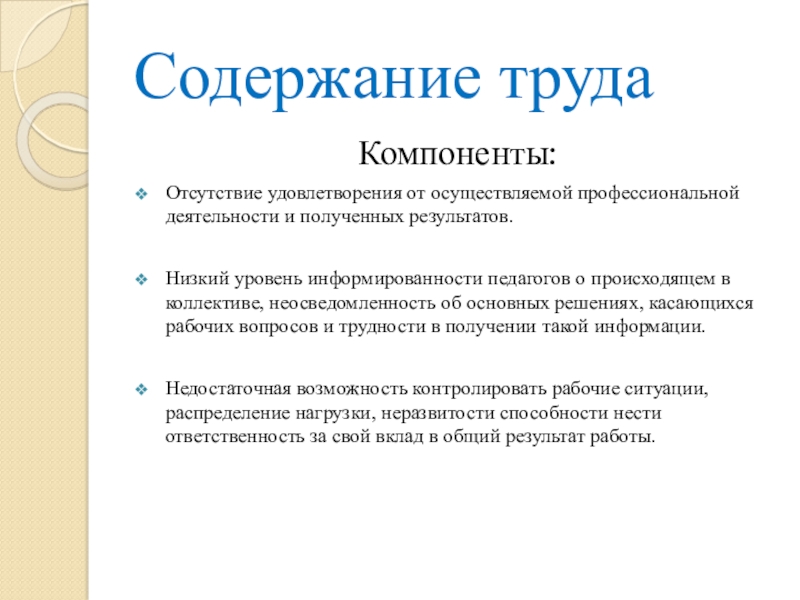 Содержание труда

Компоненты:

Отсутствие удовлетворения от осуществляемой профессиональной деятельности и полученных результатов.

Низкий уровень информированности педагогов о происходящем в коллективе, неосведомленность об основных решениях, касающихся рабочих вопросов и трудности в получении такой информации.

Недостаточная возможность контролировать рабочие ситуации, распределение нагрузки, неразвитости способности нести ответственность за свой вклад в общий результат работы.